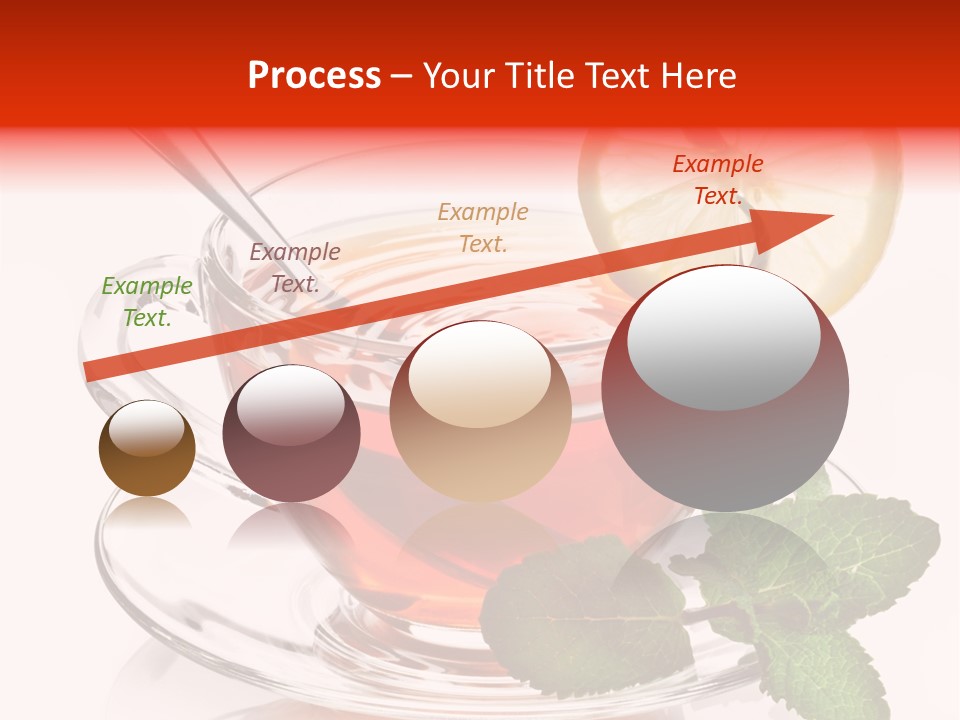 Process – Your Title Text Here

Example Text.

Example Text.

Example Text.

Example Text.